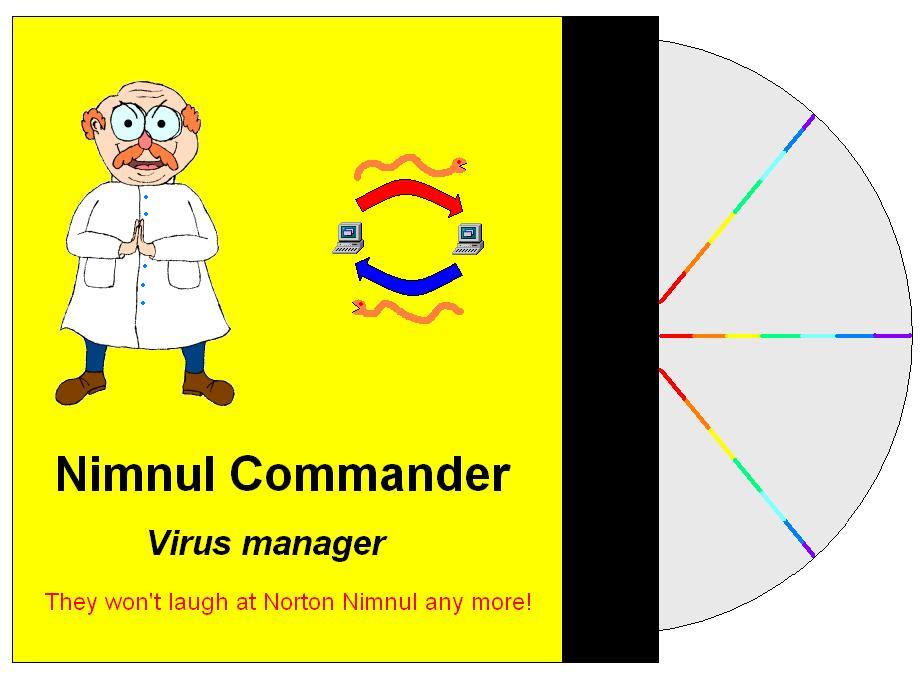 Nimnul Commander

Virus manager

They won't laugh at Norton Nimnul any more!